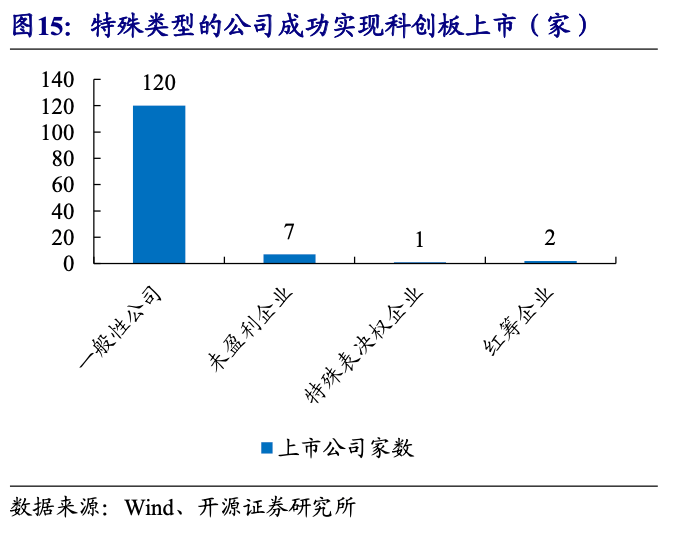 图15：特殊类型的公司成功实现科创板上市（家）

140
120
100
80
60
40
20
0

120
7
1
2

一般性公司
未盈利企业
特殊表决权企业
红筹企业

上市公司家数

数据来源：Wind、开源证券研究所